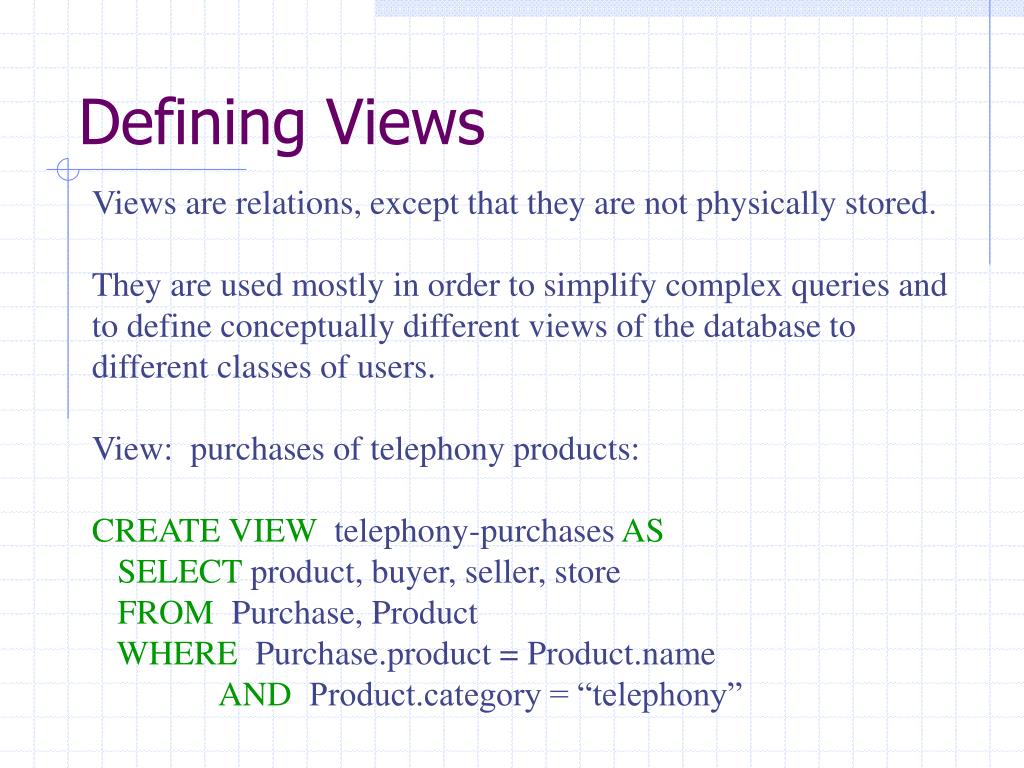 Defining Views

Views are relations, except that they are not physically stored.

They are used mostly in order to simplify complex queries and to define conceptually different views of the database to different classes of users.

View: purchases of telephony products:

CREATE VIEW telephony-purchases AS
SELECT product, buyer, seller, store
FROM Purchase, Product
WHERE Purchase.product = Product.name
AND Product.category = “telephony”